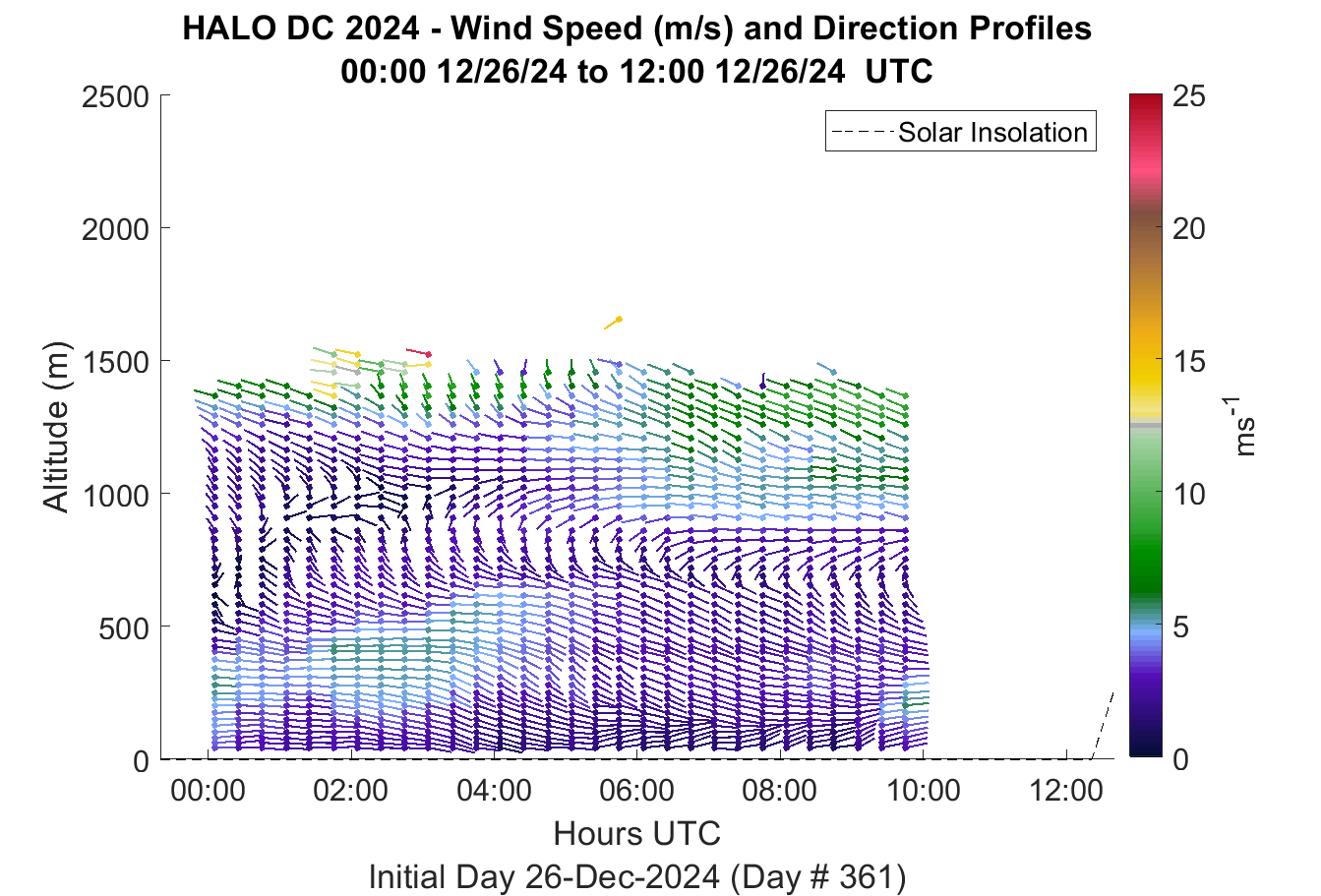 HALO DC 2024 - Wind Speed (m/s) and Direction Profiles
00:00 12/26/24 to 12:00 12/26/24 UTC

Solar Insolation

Altitude (m)

2500
2000
1500
1000
500
0

00:00
02:00
04:00
06:00
08:00
10:00
12:00

Hours UTC

Initial Day 26-Dec-2024 (Day # 361)

25
20
15
10
5
0

$ms^{-1}$